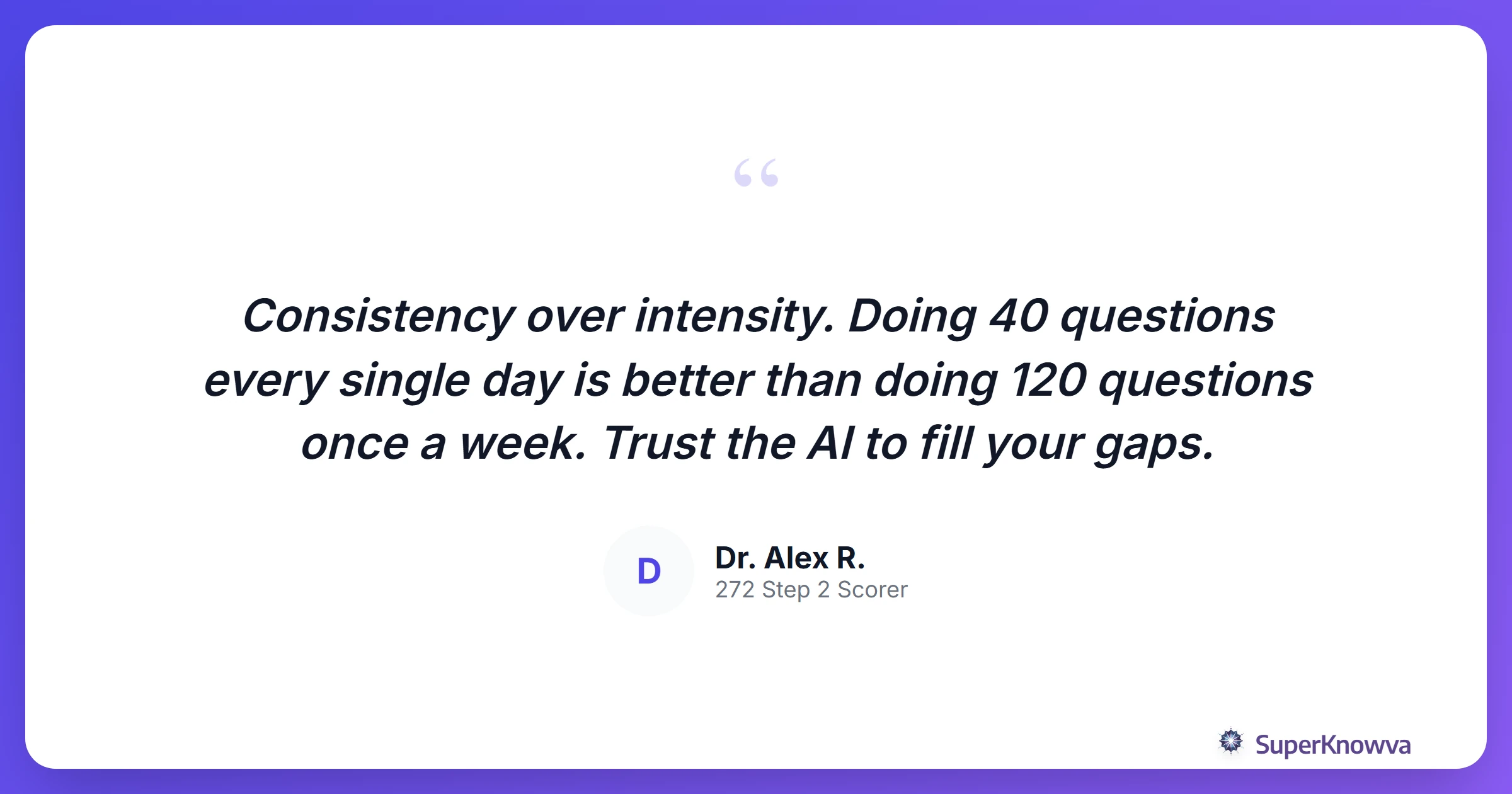 “

Consistency over intensity. Doing 40 questions every single day is better than doing 120 questions once a week. Trust the AI to fill your gaps.

D

Dr. Alex R.
272 Step 2 Scorer

SuperKnowva